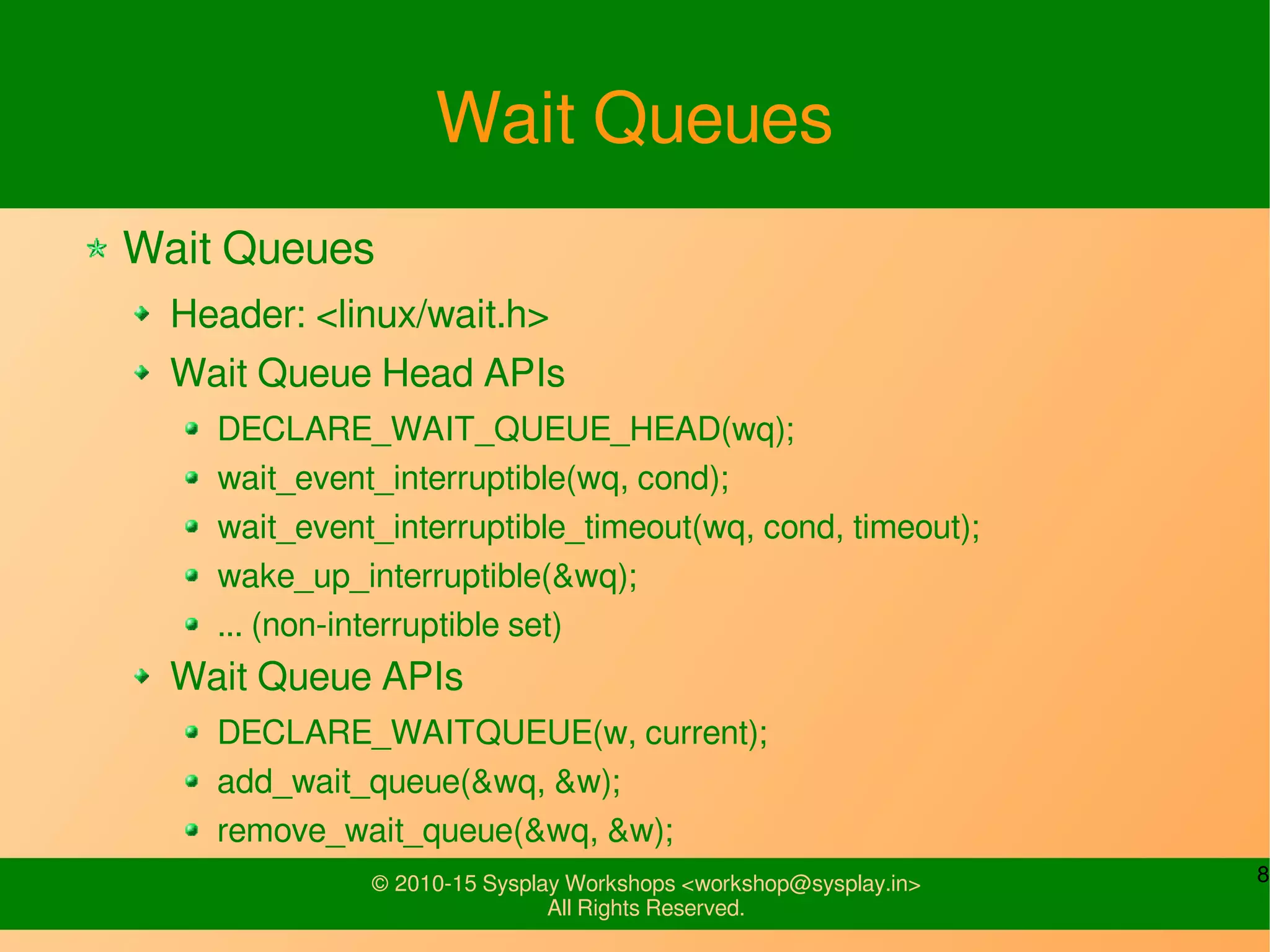 Wait Queues

Wait Queues

Header: <linux/wait.h>

Wait Queue Head APIs

DECLARE_WAIT_QUEUE_HEAD(wq);

wait_event_interruptible(wq, cond);

wait_event_interruptible_timeout(wq, cond, timeout);

wake_up_interruptible(&wq);

... (non-interruptible set)

Wait Queue APIs

DECLARE_WAITQUEUE(w, current);

add_wait_queue(&wq, &w);

remove_wait_queue(&wq, &w);

© 2010-15 Sysplay Workshops <workshop@sysplay.in>
All Rights Reserved.

8